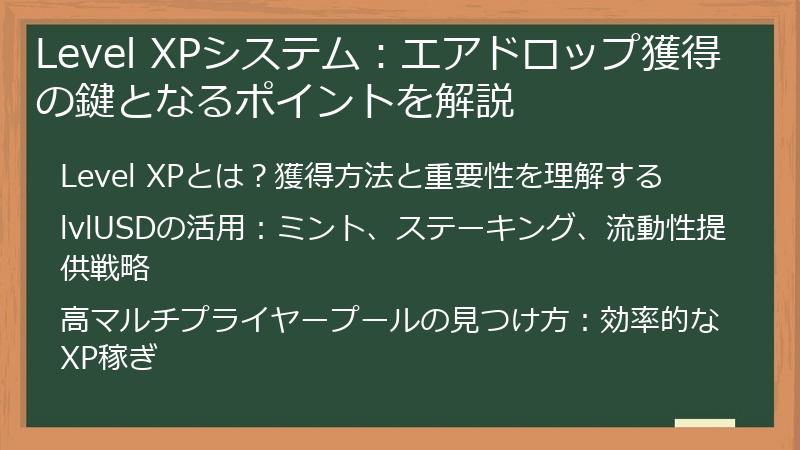 Level XPシステム：エアドロップ獲得の鍵となるポイントを解説

Level XPとは？獲得方法と重要性を理解する

lvlUSDの活用：ミント、ステーキング、流動性提供戦略

高マルチプライヤープールの見つけ方：効率的なXP稼ぎ